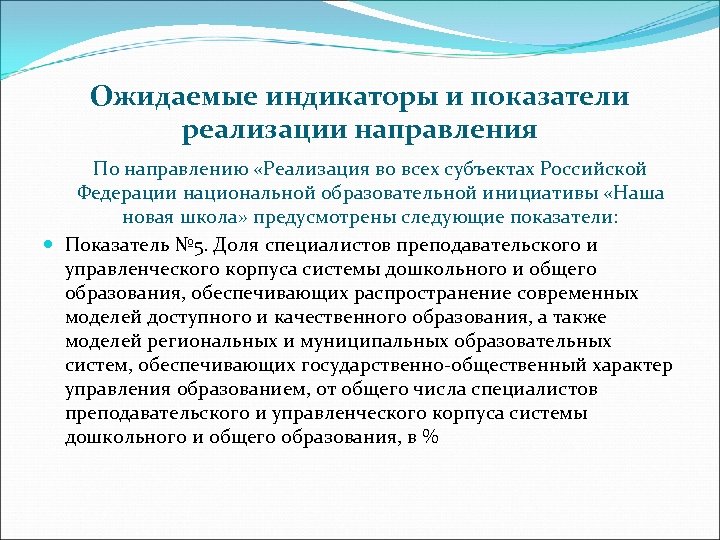 Ожидаемые индикаторы и показатели реализации направления

По направлению «Реализация во всех субъектах Российской Федерации национальной образовательной инициативы «Наша новая школа» предусмотрены следующие показатели:

Показатель №5. Доля специалистов преподавательского и управленческого корпуса системы дошкольного и общего образования, обеспечивающих распространение современных моделей доступного и качественного образования, а также моделей региональных и муниципальных образовательных систем, обеспечивающих государственно-общественный характер управления образованием, от общего числа специалистов преподавательского и управленческого корпуса системы дошкольного и общего образования, в %